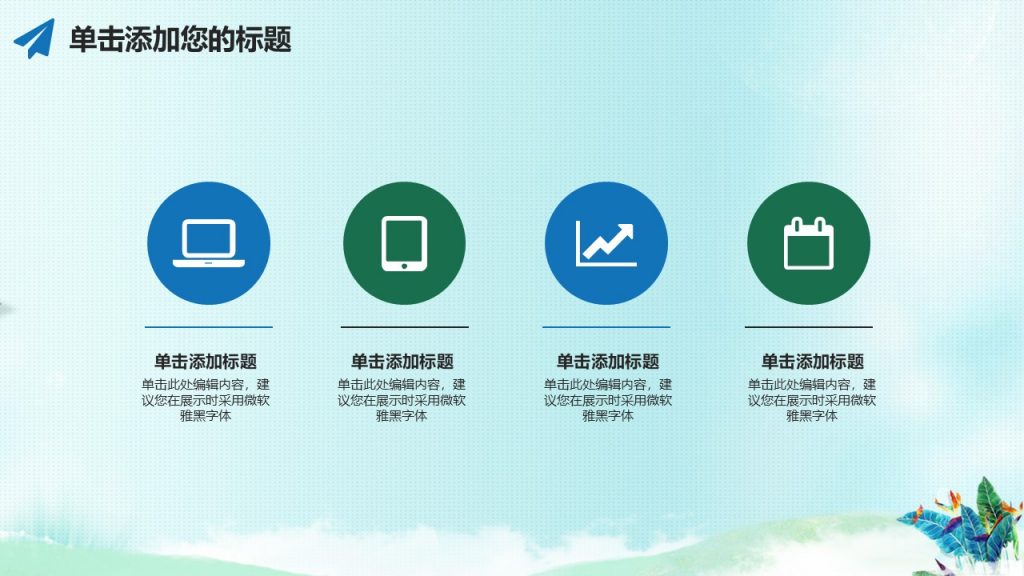 单击添加您的标题

单击添加标题
单击此处编辑内容，建议您在展示时采用微软雅黑字体

单击添加标题
单击此处编辑内容，建议您在展示时采用微软雅黑字体

单击添加标题
单击此处编辑内容，建议您在展示时采用微软雅黑字体

单击添加标题
单击此处编辑内容，建议您在展示时采用微软雅黑字体